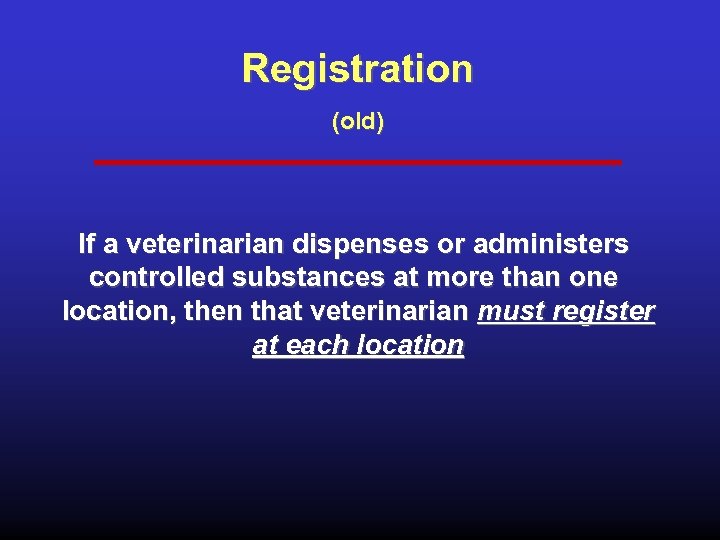 Registration

(old)

If a veterinarian dispenses or administers controlled substances at more than one location, then that veterinarian must register at each location